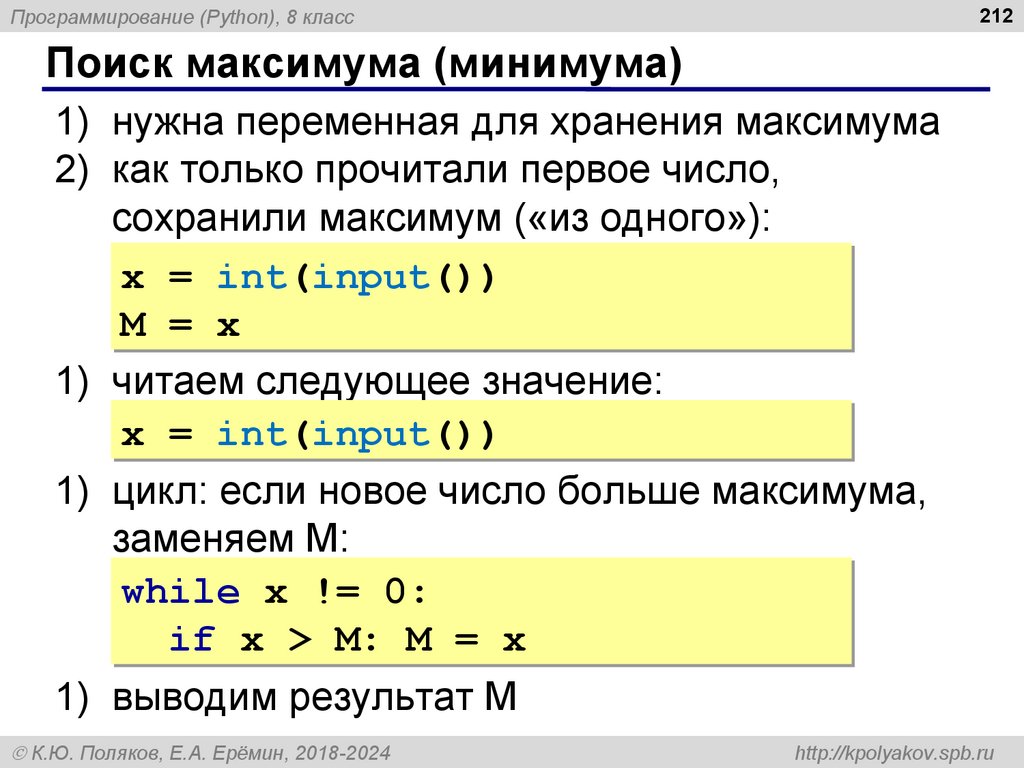 Программирование (Python), 8 класс

212

Поиск максимума (минимума)

1) нужна переменная для хранения максимума
2) как только прочитали первое число, сохранили максимум («из одного»):

x = int(input())
M = x

1) читаем следующее значение:

x = int(input())

1) цикл: если новое число больше максимума, заменяем M:

while x != 0:
  if x > M: M = x

1) выводим результат M

© К.Ю. Поляков, Е.А. Ерёмин, 2018-2024

http://kpolyakov.spb.ru